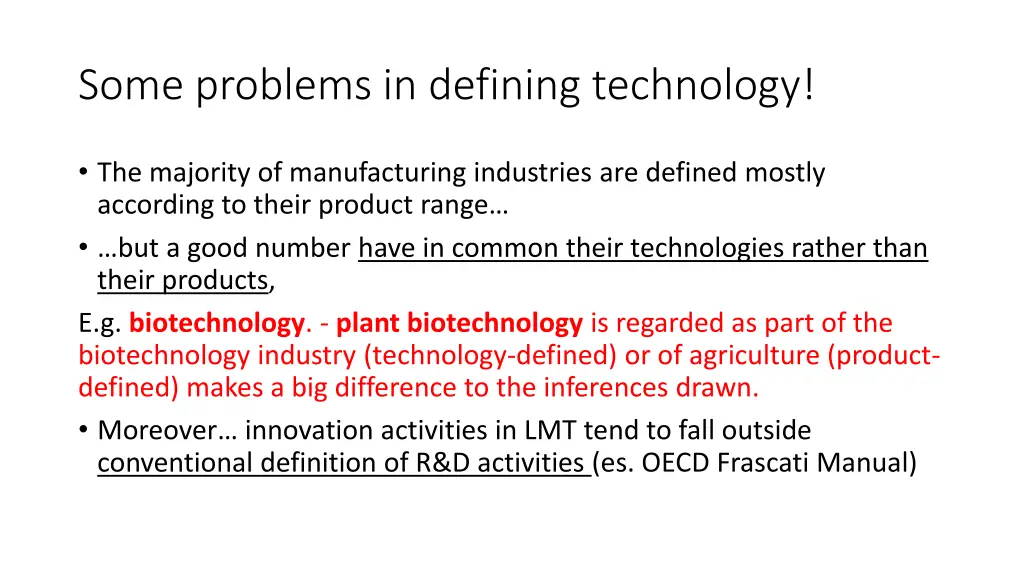 Some problems in defining technology!

• The majority of manufacturing industries are defined mostly according to their product range…

• …but a good number have in common their technologies rather than their products,

E.g. biotechnology. - plant biotechnology is regarded as part of the biotechnology industry (technology-defined) or of agriculture (product-defined) makes a big difference to the inferences drawn.

• Moreover… innovation activities in LMT tend to fall outside conventional definition of R&D activities (es. OECD Frascati Manual)